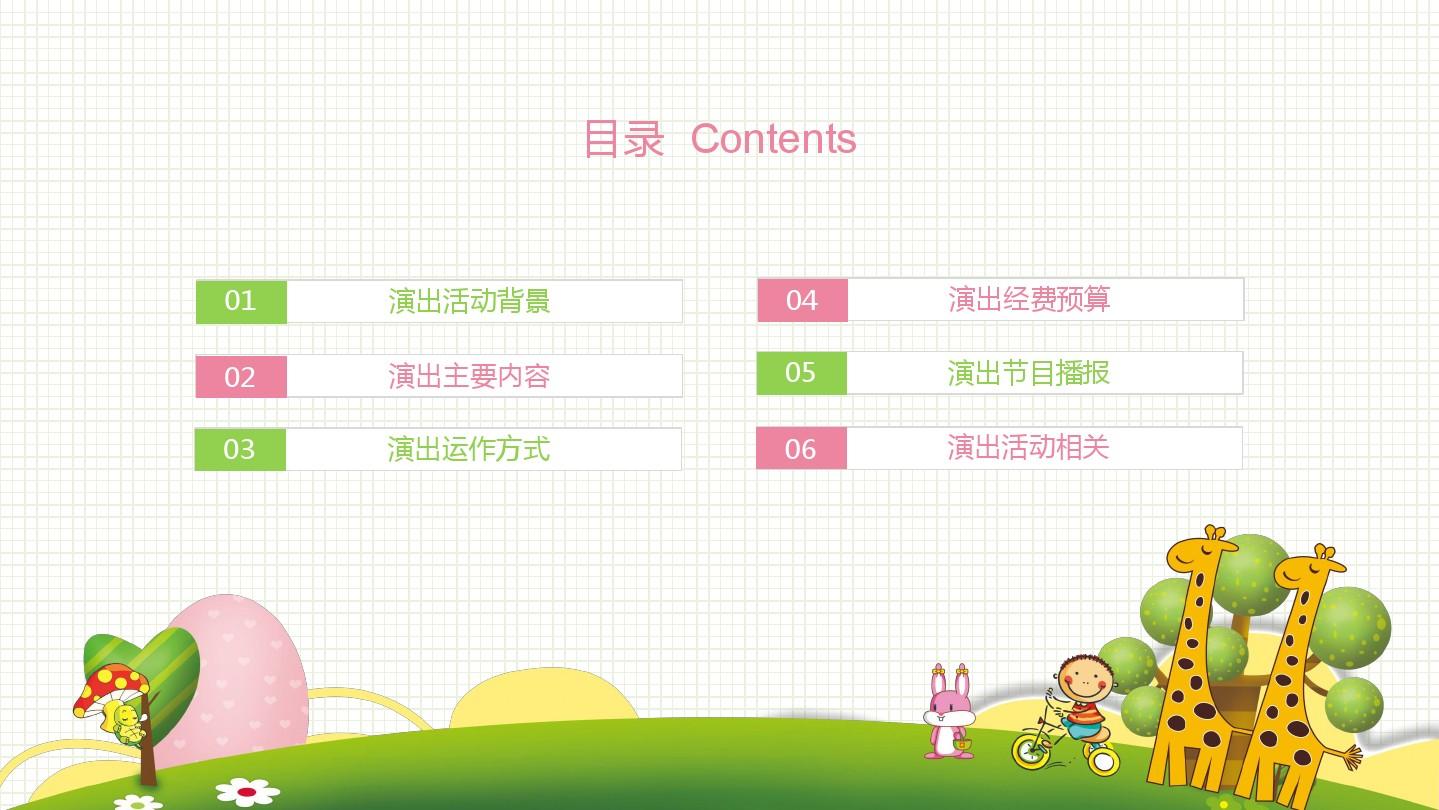 目录 Contents

01 演出活动背景

02 演出主要内容

03 演出运作方式

04 演出经费预算

05 演出节目播报

06 演出活动相关